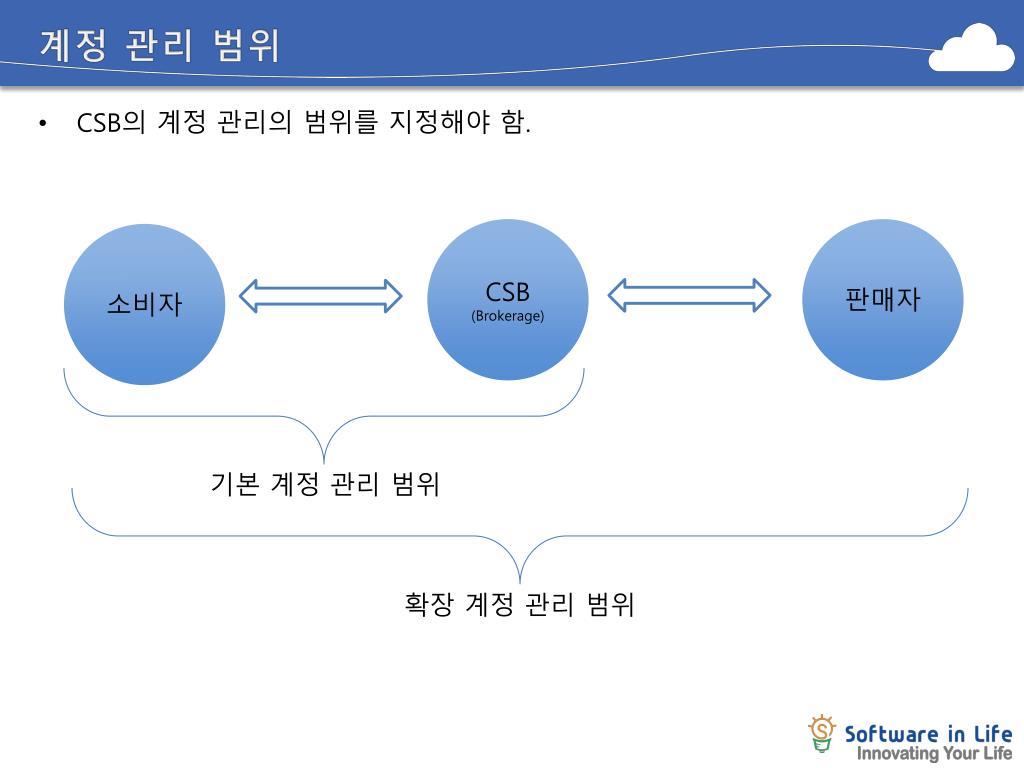 계정 관리 범위

• CSB의 계정 관리의 범위를 지정해야 함.

소비자

CSB
(Brokerage)

판매자

기본 계정 관리 범위

확장 계정 관리 범위

Software in Life
Innovating Your Life